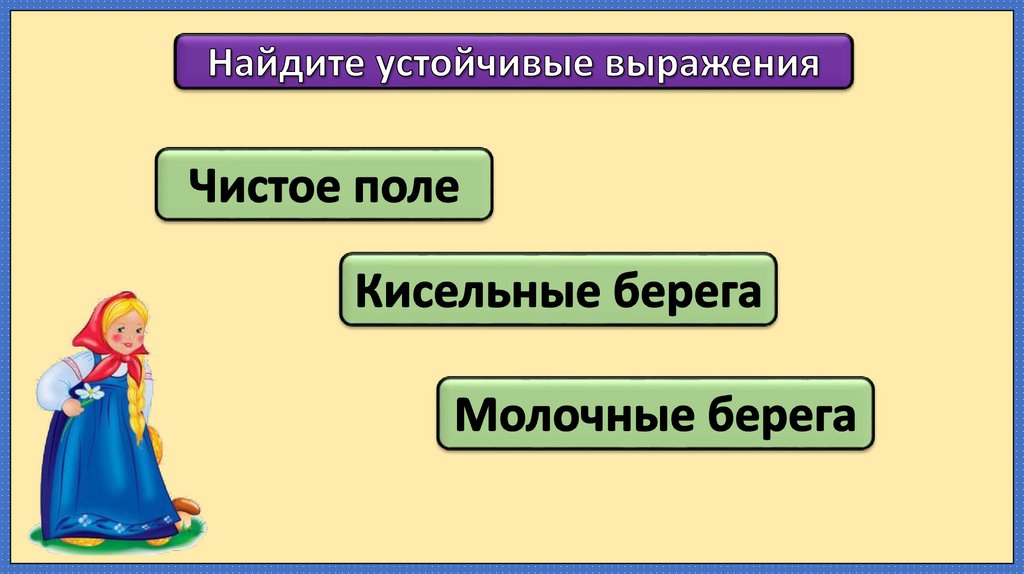 Найдите устойчивые выражения

Чистое поле

Кисельные берега

Молочные берега